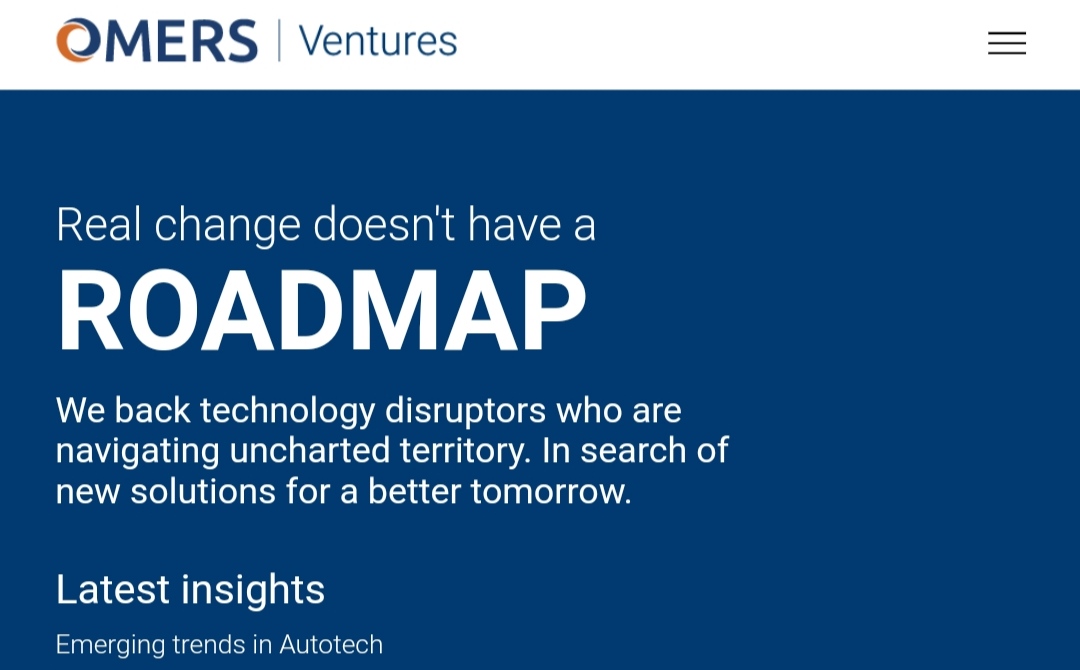 OMERS | Ventures

Real change doesn't have a
ROADMAP

We back technology disruptors who are navigating uncharted territory. In search of new solutions for a better tomorrow.

Latest insights

Emerging trends in Autotech